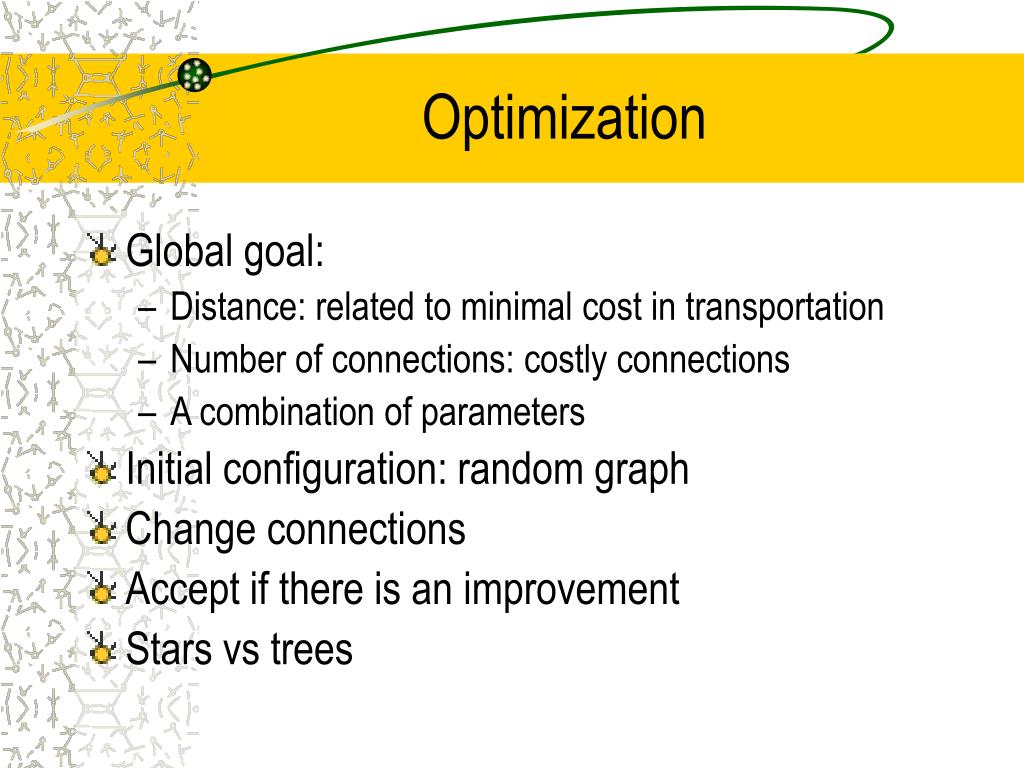 Optimization

Global goal:
– Distance: related to minimal cost in transportation
– Number of connections: costly connections
– A combination of parameters

Initial configuration: random graph

Change connections

Accept if there is an improvement

Stars vs trees